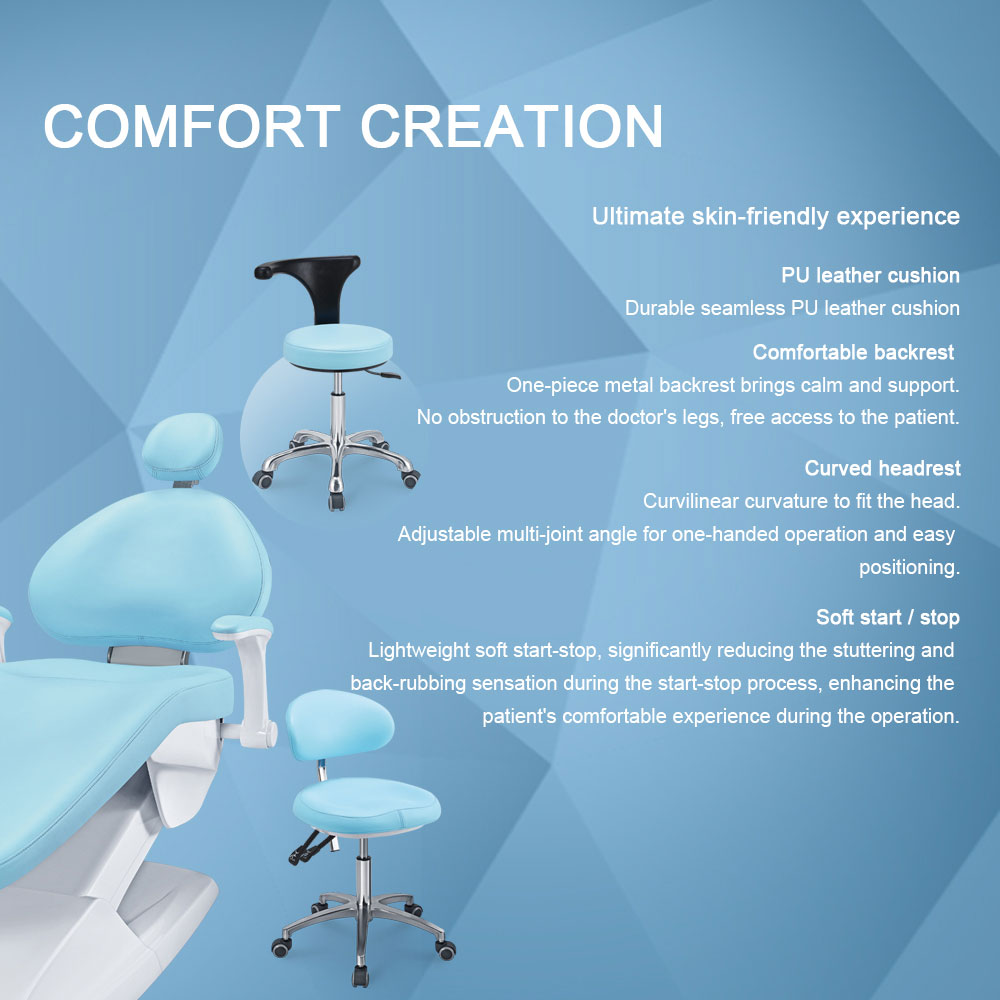 COMFORT CREATION

Ultimate skin-friendly experience

PU leather cushion
Durable seamless PU leather cushion

Comfortable backrest
One-piece metal backrest brings calm and support.
No obstruction to the doctor's legs, free access to the patient.

Curved headrest
Curvilinear curvature to fit the head.
Adjustable multi-joint angle for one-handed operation and easy positioning.

Soft start / stop
Lightweight soft start-stop, significantly reducing the stuttering and back-rubbing sensation during the start-stop process, enhancing the patient's comfortable experience during the operation.